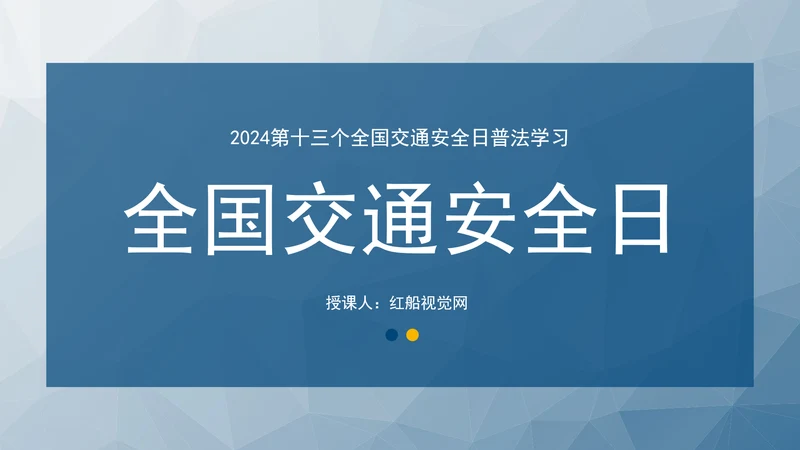 2024第十三个全国交通安全日普法学习

全国交通安全日

授课人：红船视觉网